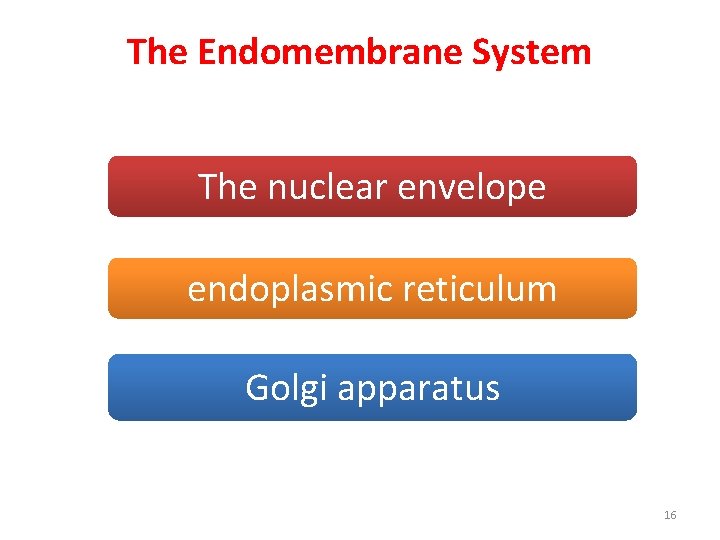 The Endomembrane System

The nuclear envelope

endoplasmic reticulum

Golgi apparatus

16